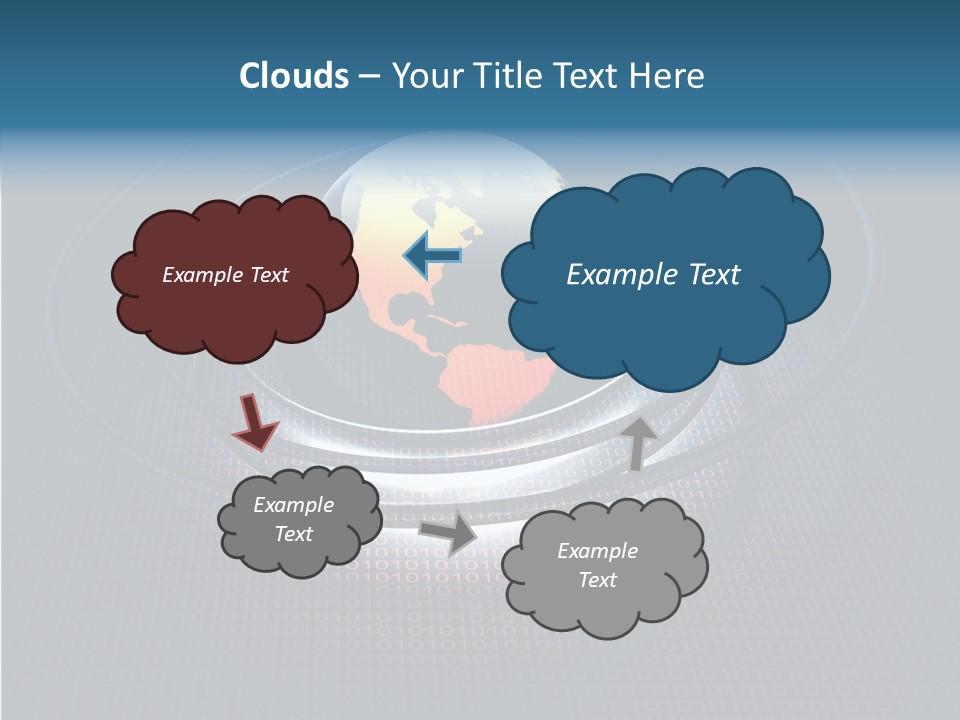 Clouds – Your Title Text Here

Example Text

Example Text

Example Text

Example Text